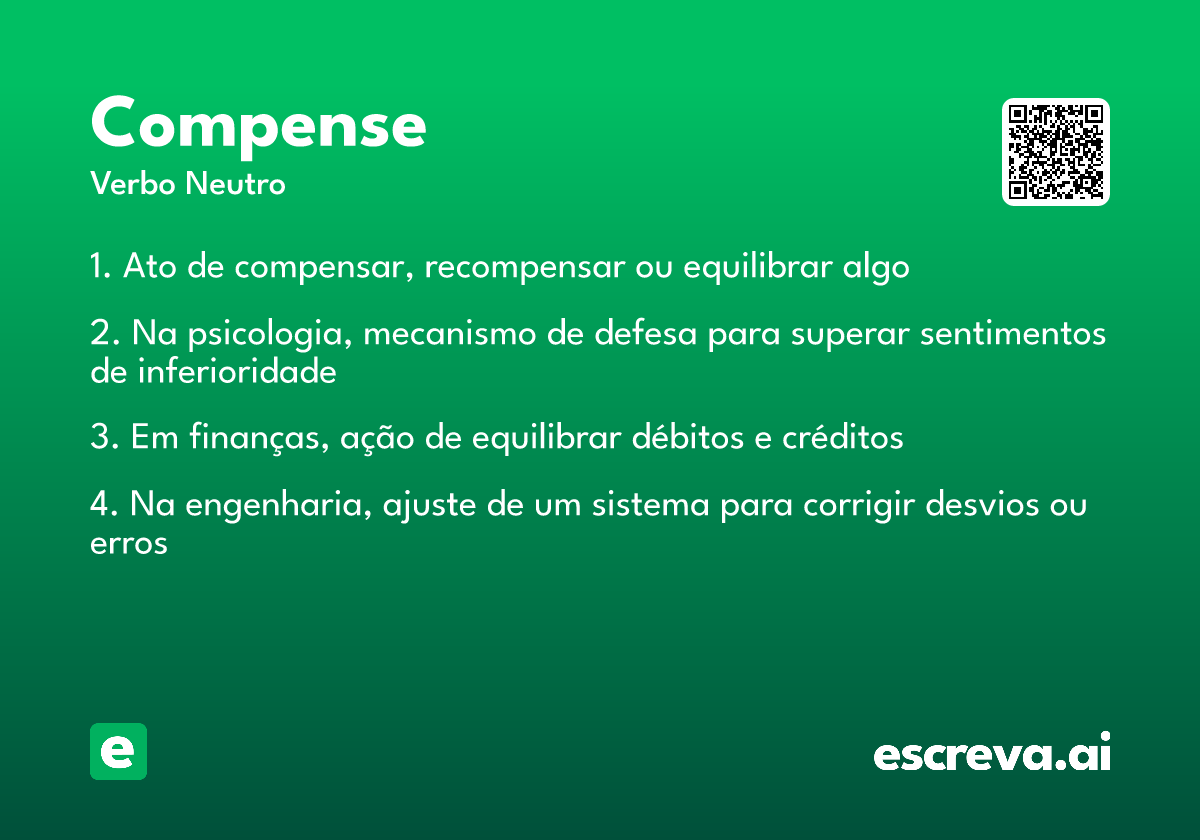 Compense
Verbo Neutro

1. Ato de compensar, recompensar ou equilibrar algo

2. Na psicologia, mecanismo de defesa para superar sentimentos de inferioridade

3. Em finanças, ação de equilibrar débitos e créditos

4. Na engenharia, ajuste de um sistema para corrigir desvios ou erros

e

escreva.ai